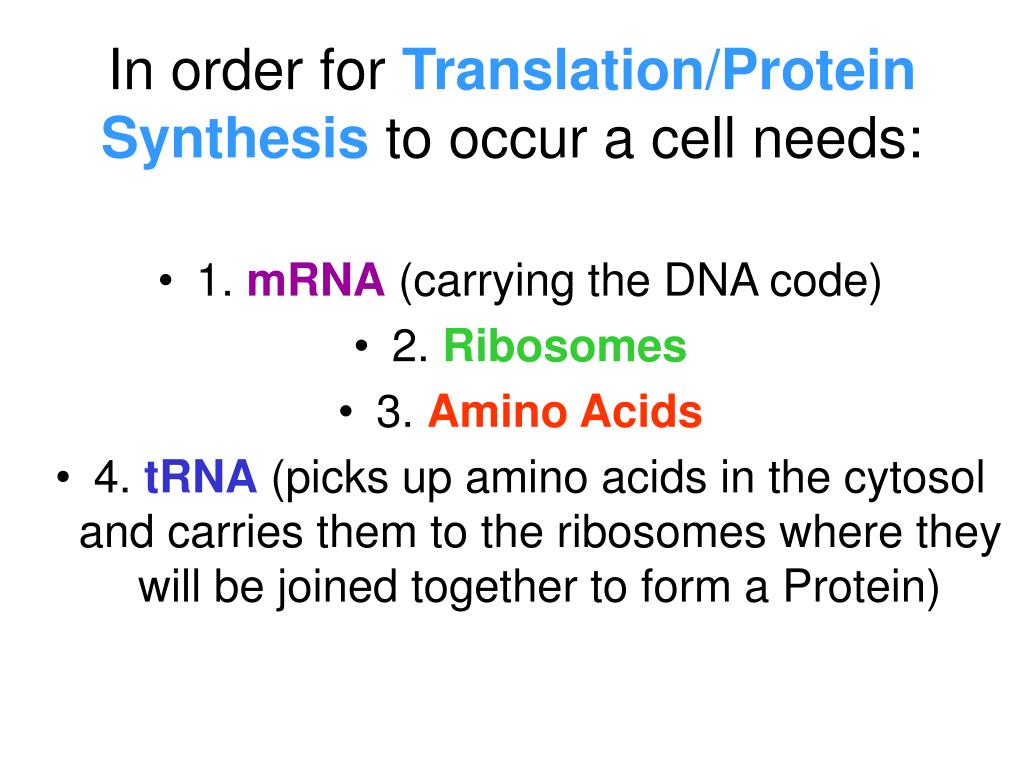 In order for Translation/Protein Synthesis to occur a cell needs:

• 1. mRNA (carrying the DNA code)
• 2. Ribosomes
• 3. Amino Acids
• 4. tRNA (picks up amino acids in the cytosol and carries them to the ribosomes where they will be joined together to form a Protein)